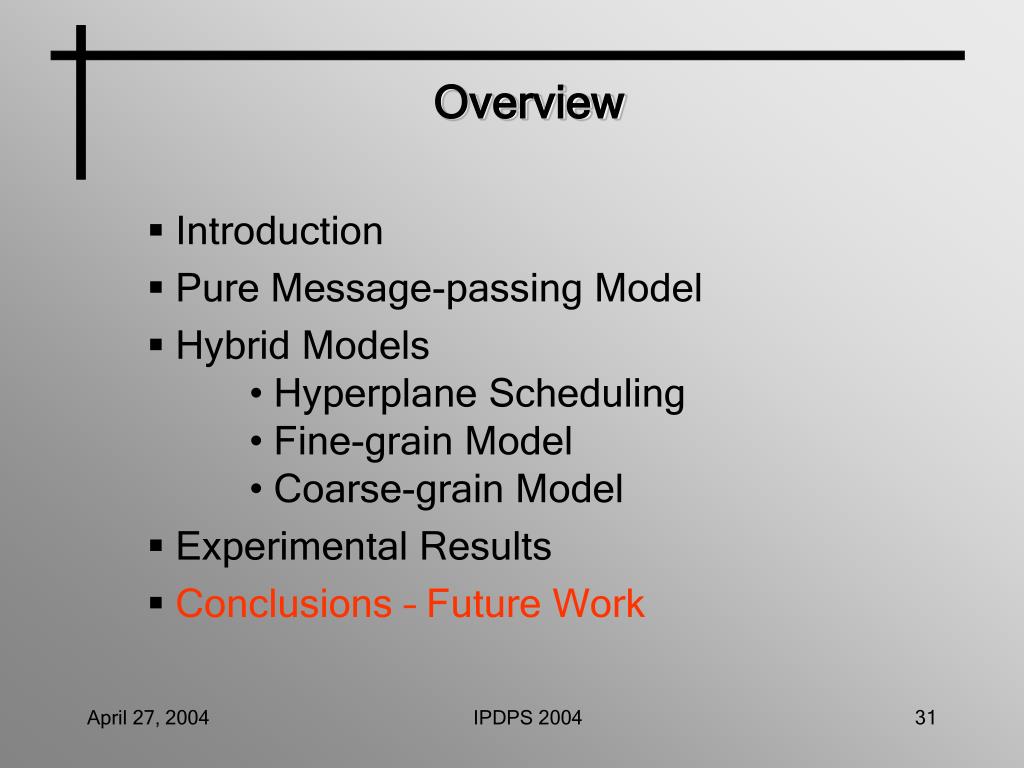 Overview

▪ Introduction
▪ Pure Message-passing Model
▪ Hybrid Models
• Hyperplane Scheduling
• Fine-grain Model
• Coarse-grain Model
▪ Experimental Results
▪ Conclusions – Future Work

April 27, 2004

IPDPS 2004

31